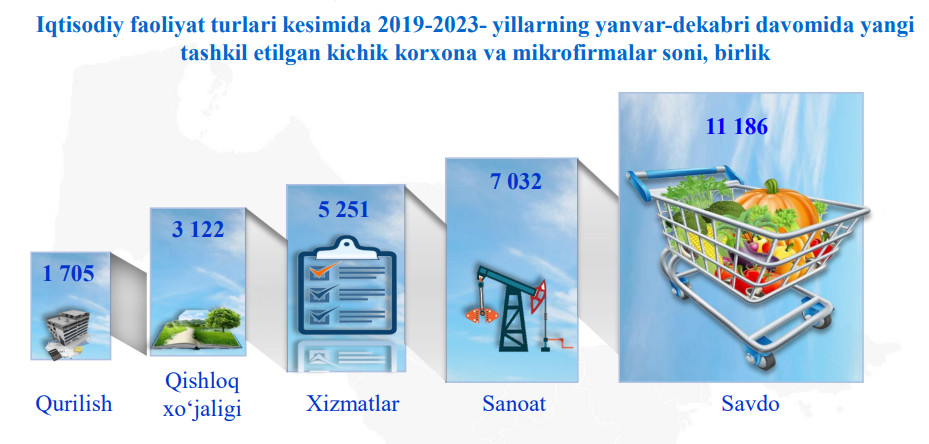 Iqtisodiy faoliyat turlari kesimida 2019-2023- yillarning yanvar-dekabri davomida yangi tashkil etilgan kichik korxona va mikrofirmalar soni, birlik

1 705

Qurilish

3 122

Qishloq xo‘jaligi

5 251

Xizmatlar

7 032

Sanoat

11 186

Savdo